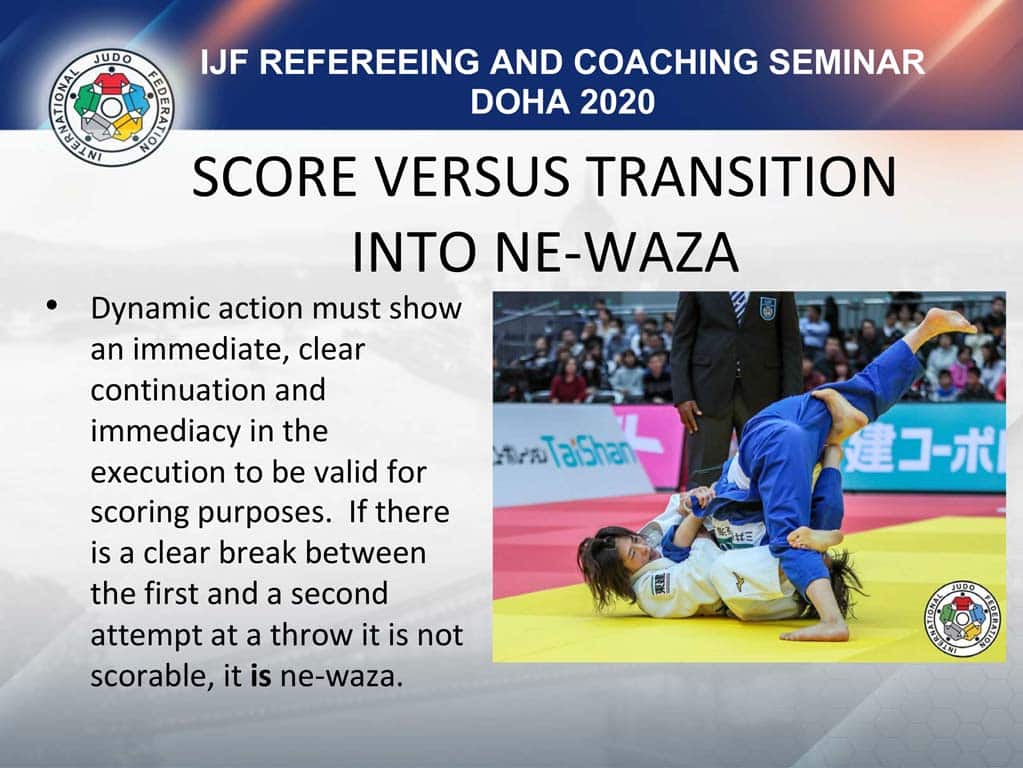 INTERNATIONAL JUDO FEDERATION

IJF REFEREEING AND COACHING SEMINAR
DOHA 2020

SCORE VERSUS TRANSITION INTO NE-WAZA

• Dynamic action must show an immediate, clear continuation and immediacy in the execution to be valid for scoring purposes. If there is a clear break between the first and a second attempt at a throw it is not scorable, it **is** ne-waza.

TaiShan

建コーポ

INTERNATIONAL JUDO FEDERATION